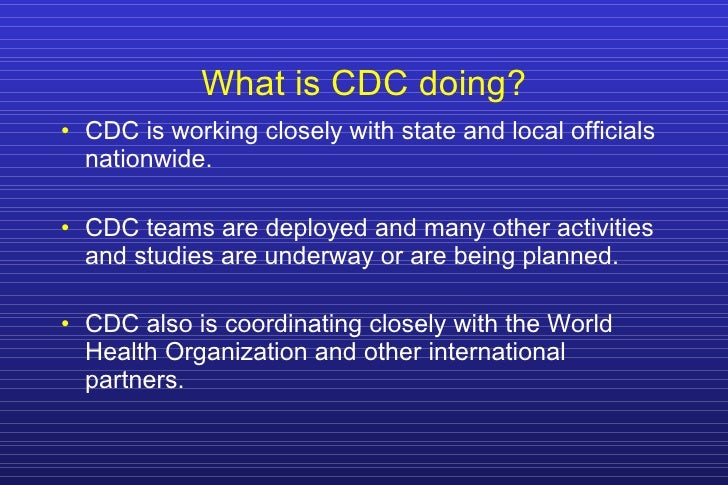 What is CDC doing?

• CDC is working closely with state and local officials nationwide.

• CDC teams are deployed and many other activities and studies are underway or are being planned.

• CDC also is coordinating closely with the World Health Organization and other international partners.